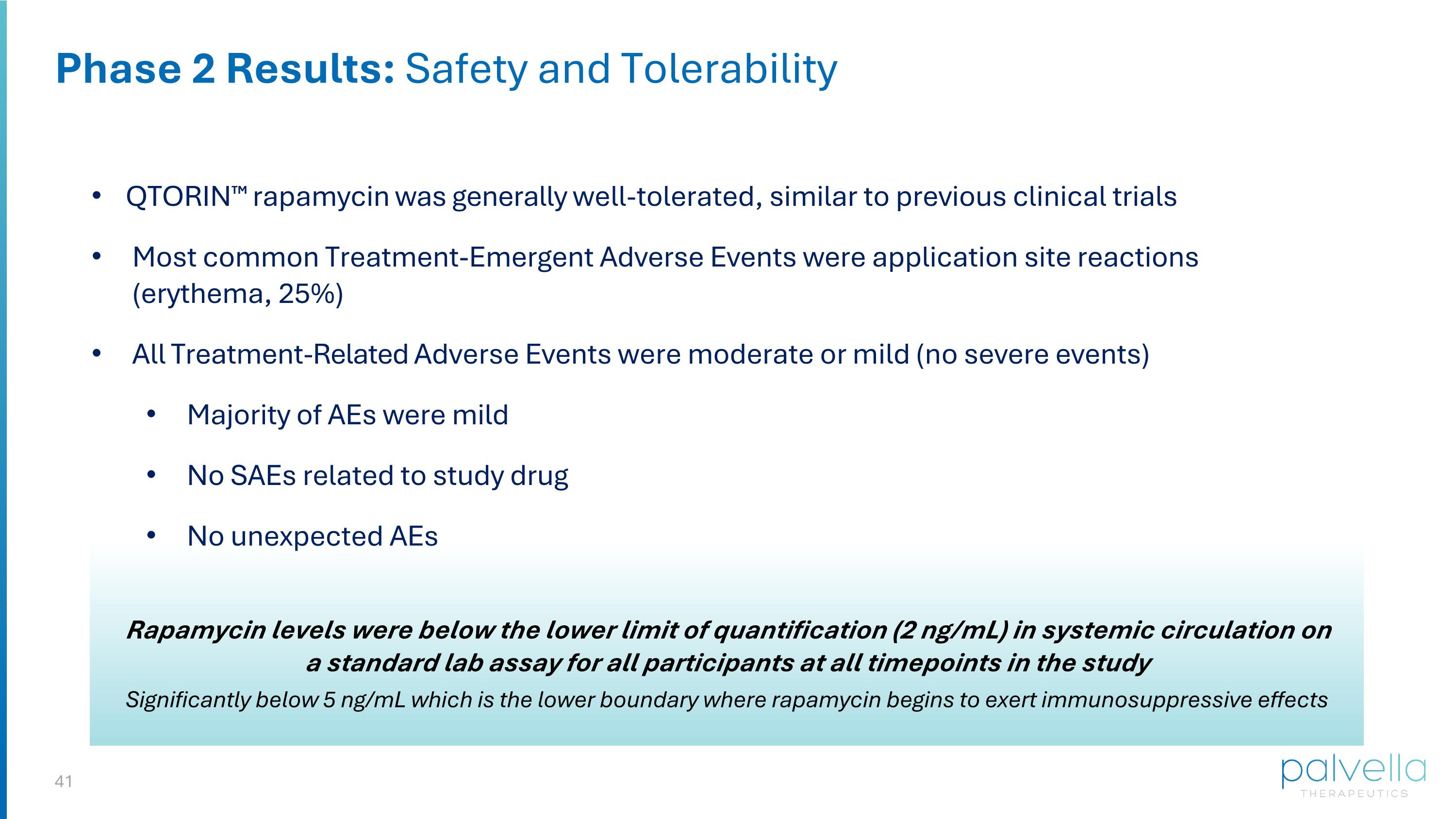 Phase 2 Results: Safety and Tolerability

• QTORIN™ rapamycin was generally well-tolerated, similar to previous clinical trials

• Most common Treatment-Emergent Adverse Events were application site reactions (erythema, 25%)

• All Treatment-Related Adverse Events were moderate or mild (no severe events)

• Majority of AEs were mild

• No SAEs related to study drug

• No unexpected AEs

Rapamycin levels were below the lower limit of quantification (2 ng/mL) in systemic circulation on a standard lab assay for all participants at all timepoints in the study

Significantly below 5 ng/mL which is the lower boundary where rapamycin begins to exert immunosuppressive effects

41

palvella THERAPEUTICS